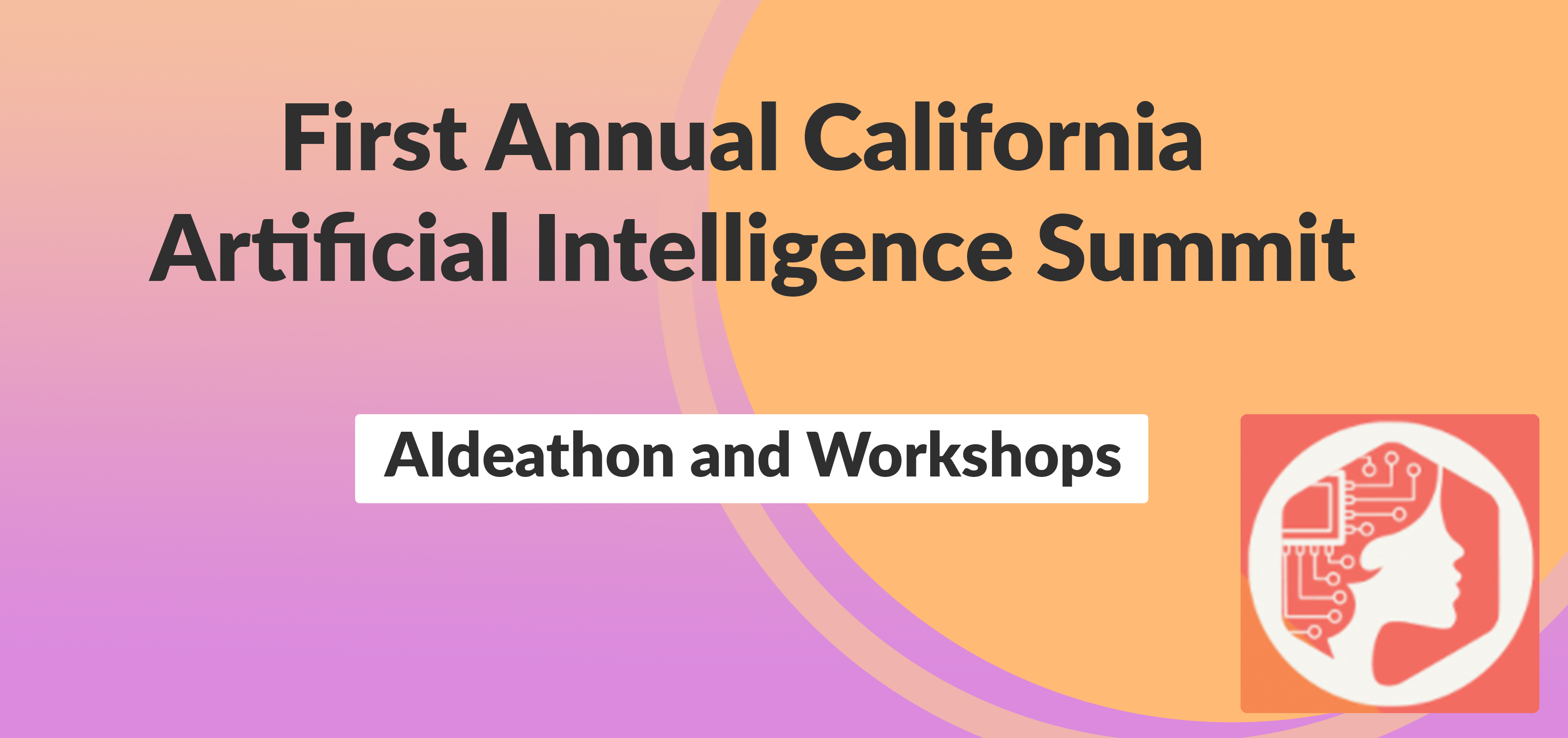 First Annual California
Artificial Intelligence Summit

AIdeathon and Workshops